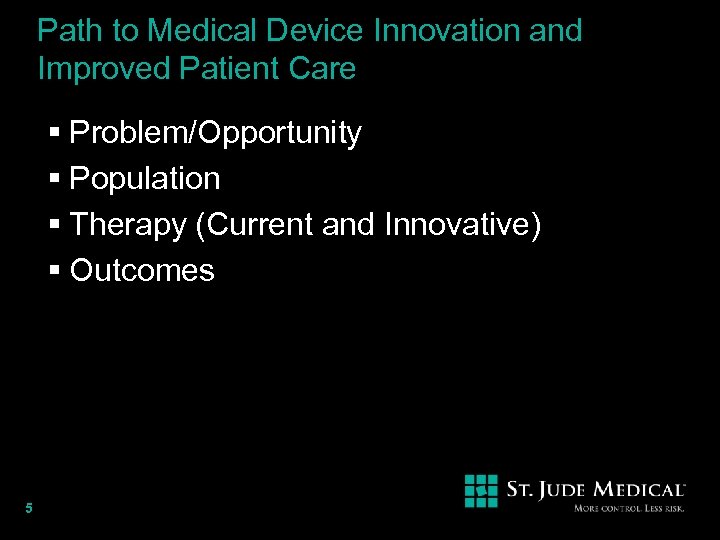 Path to Medical Device Innovation and Improved Patient Care

▪ Problem/Opportunity
▪ Population
▪ Therapy (Current and Innovative)
▪ Outcomes

5

ST. JUDE MEDICAL
MORE CONTROL. LESS RISK.